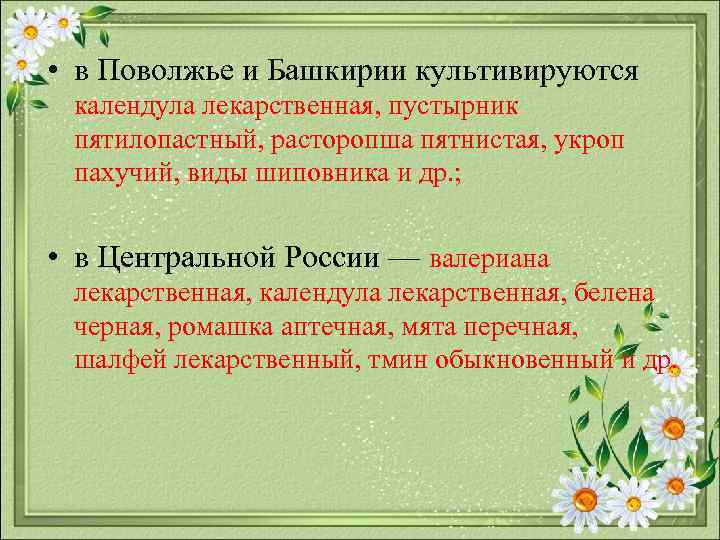 • в Поволжье и Башкирии культивируются календула лекарственная, пустырник пятилопастный, расторопша пятнистая, укроп пахучий, виды шиповника и др.;

• в Центральной России — валериана лекарственная, календула лекарственная, белена черная, ромашка аптечная, мята перечная, шалфей лекарственный, тмин обыкновенный и др.